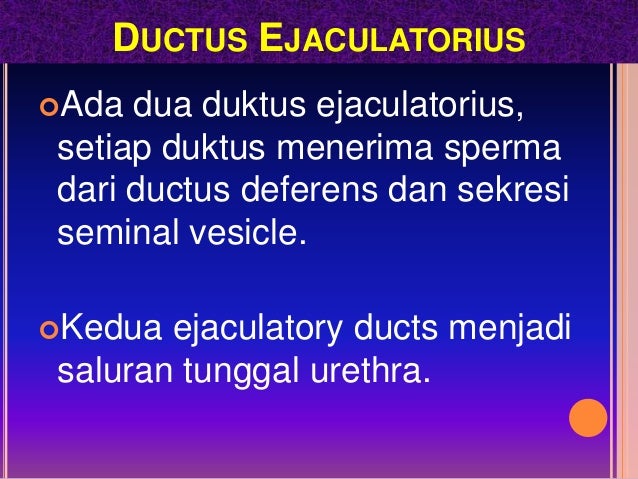 DUCTUS EJACULATORIUS

Ada dua duktus ejaculatorius, setiap duktus menerima sperma dari ductus deferens dan sekresi seminal vesicle.

Kedua ejaculatory ducts menjadi saluran tunggal urethra.